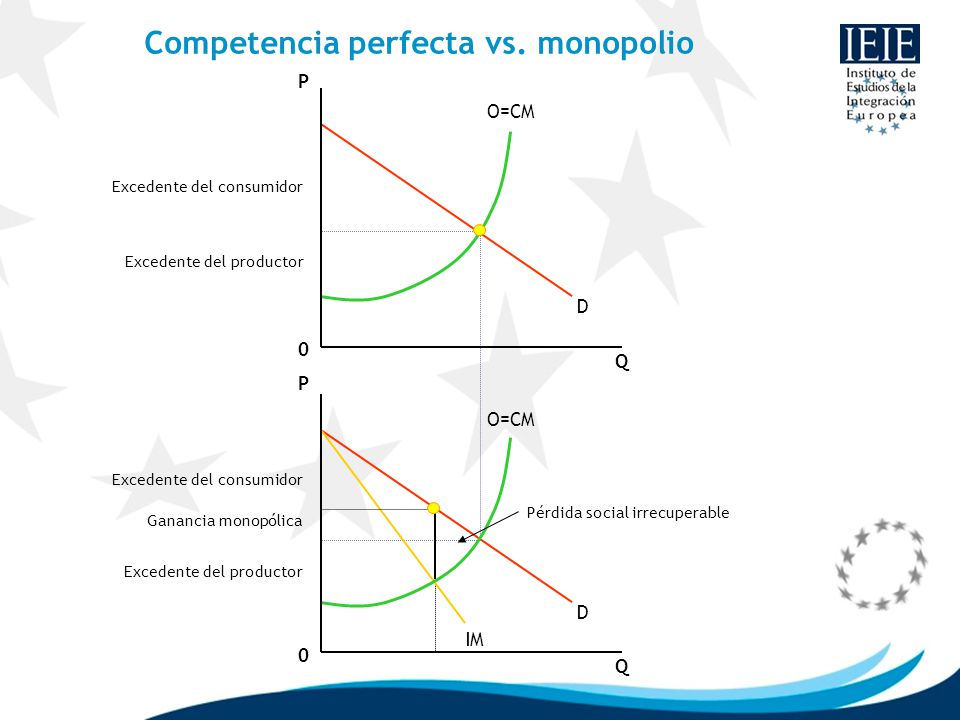 Competencia perfecta vs. monopolio

IEIE
Instituto de Estudios de la Integración Europea

P
O=CM
Excedente del consumidor
Excedente del productor
D
0
Q

P
O=CM
Excedente del consumidor
Ganancia monopólica
Pérdida social irrecuperable
Excedente del productor
D
IM
0
Q